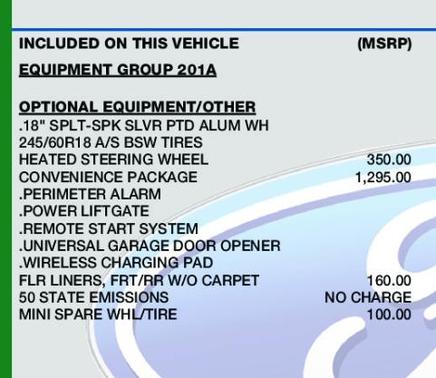 INCLUDED ON THIS VEHICLE (MSRP)

EQUIPMENT GROUP 201A

OPTIONAL EQUIPMENT/OTHER
.18" SPLT-SPK SLVR PTD ALUM WH
245/60R18 A/S BSW TIRES
HEATED STEERING WHEEL 350.00
CONVENIENCE PACKAGE 1,295.00
.PERIMETER ALARM
.POWER LIFTGATE
.REMOTE START SYSTEM
.UNIVERSAL GARAGE DOOR OPENER
.WIRELESS CHARGING PAD
FLR LINERS, FRT/RR W/O CARPET 160.00
50 STATE EMISSIONS NO CHARGE
MINI SPARE WHL/TIRE 100.00